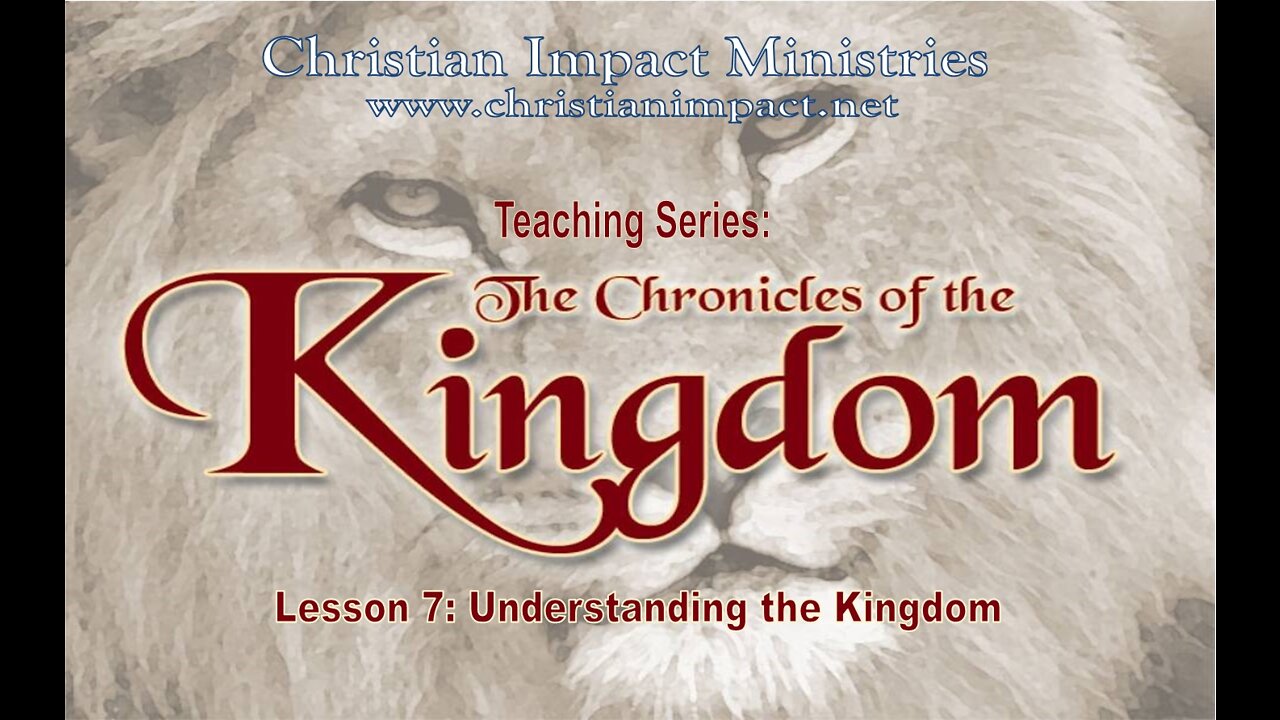 Christian Impact Ministries
www.christianimpact.net

Teaching Series:

The Chronicles of the
Kingdom

Lesson 7: Understanding the Kingdom